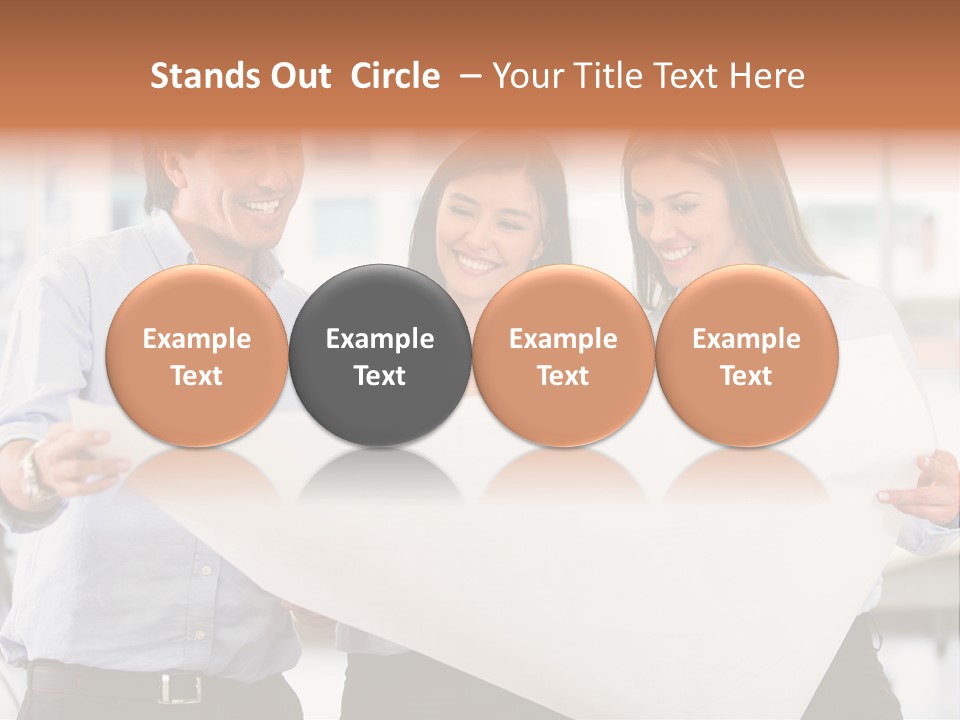 Stands Out Circle – Your Title Text Here

Example Text

Example Text

Example Text

Example Text